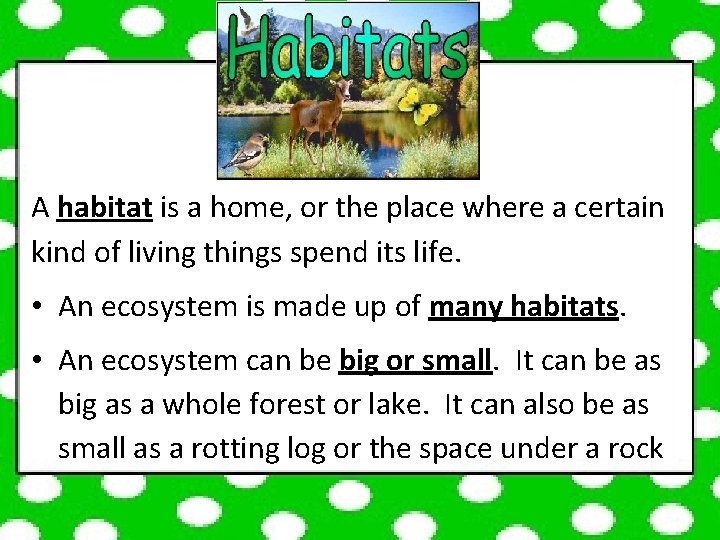 Habitats

A habitat is a home, or the place where a certain kind of living things spend its life.

• An ecosystem is made up of many habitats.

• An ecosystem can be big or small. It can be as big as a whole forest or lake. It can also be as small as a rotting log or the space under a rock